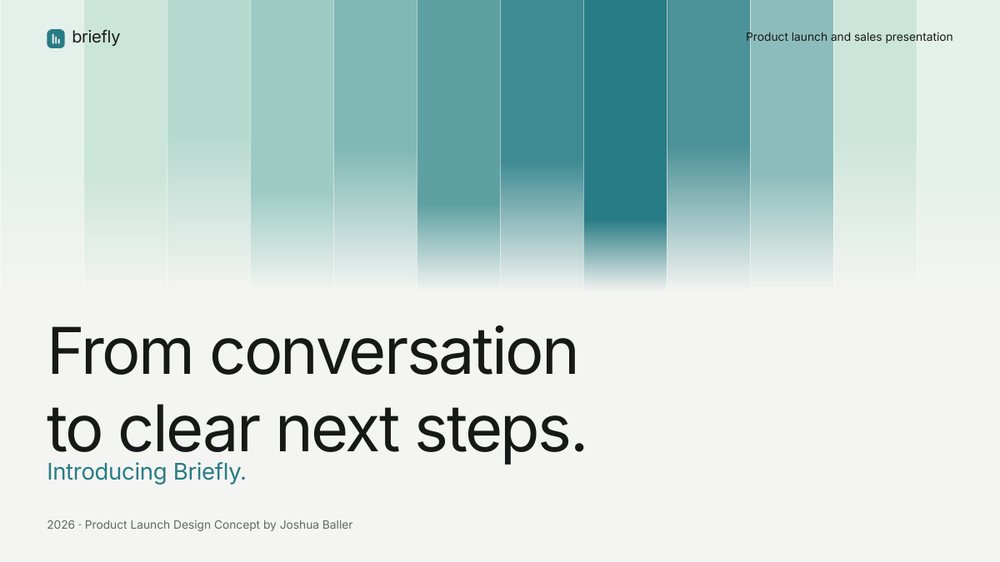 briefly

Product launch and sales presentation

From conversation to clear next steps.

Introducing Briefly.

2026 · Product Launch Design Concept by Joshua Baller